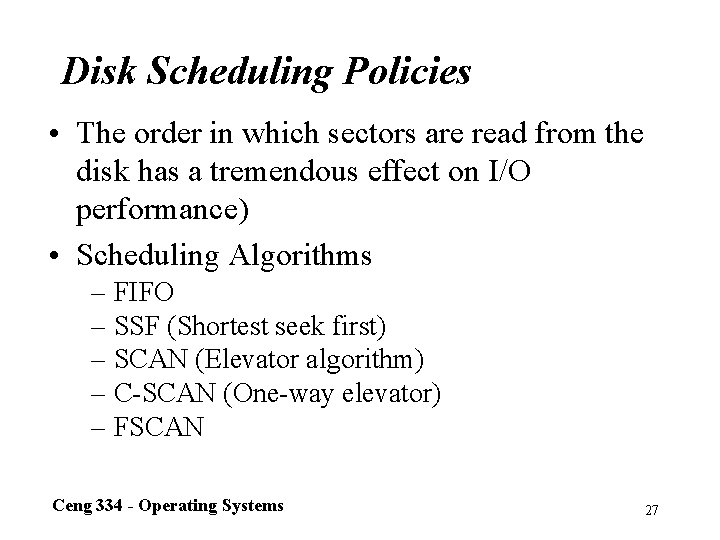 Disk Scheduling Policies

• The order in which sectors are read from the disk has a tremendous effect on I/O performance)

• Scheduling Algorithms
– FIFO
– SSF (Shortest seek first)
– SCAN (Elevator algorithm)
– C-SCAN (One-way elevator)
– FSCAN

Ceng 334 - Operating Systems

27